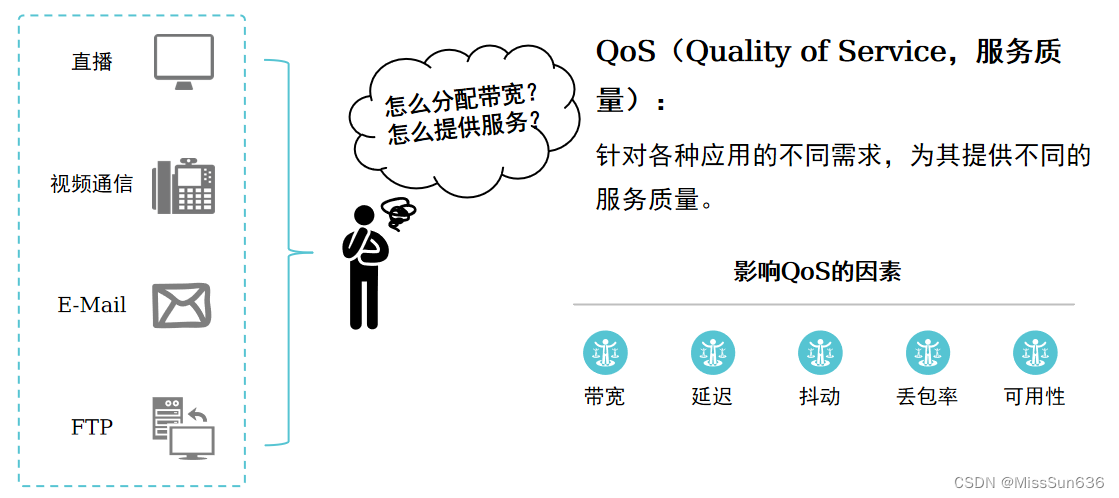 直播

视频通信

E-Mail

FTP

怎么分配带宽？
怎么提供服务？

QoS（Quality of Service，服务质量）：

针对各种应用的不同需求，为其提供不同的服务质量。

影响QoS的因素

带宽

延迟

抖动

丢包率

可用性

CSDN @MissSun636